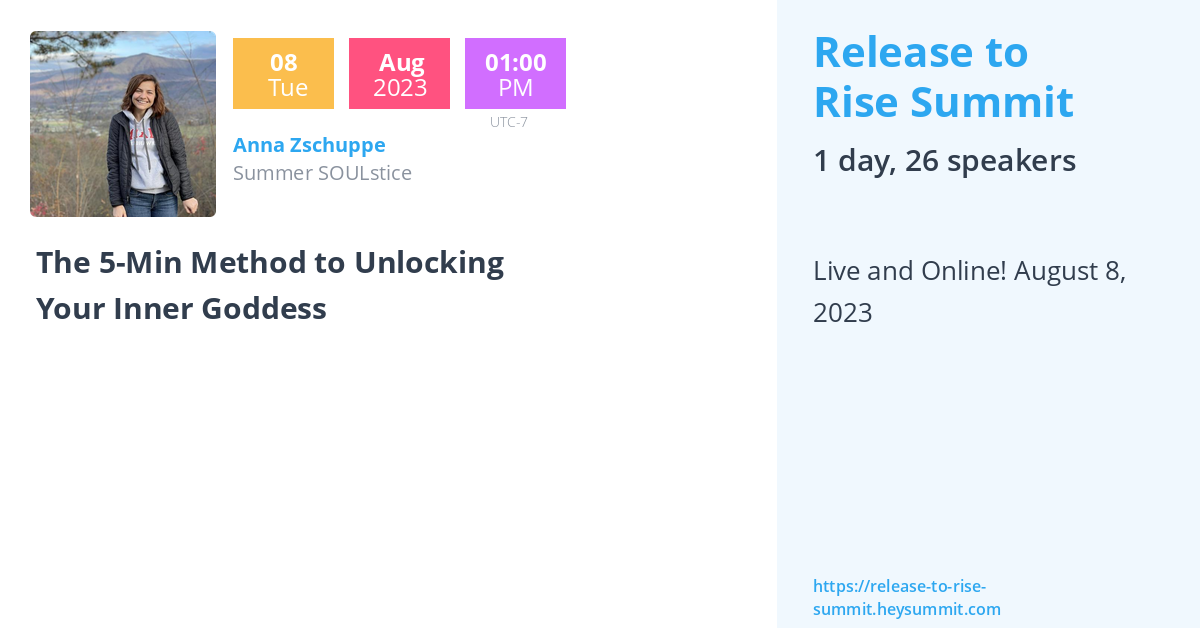 08
Tue

Aug
2023

01:00
PM

UTC-7

Anna Zschuppe
Summer SOULstice

The 5-Min Method to Unlocking Your Inner Goddess

Release to Rise Summit

1 day, 26 speakers

Live and Online! August 8, 2023

https://release-to-rise-summit.heysummit.com